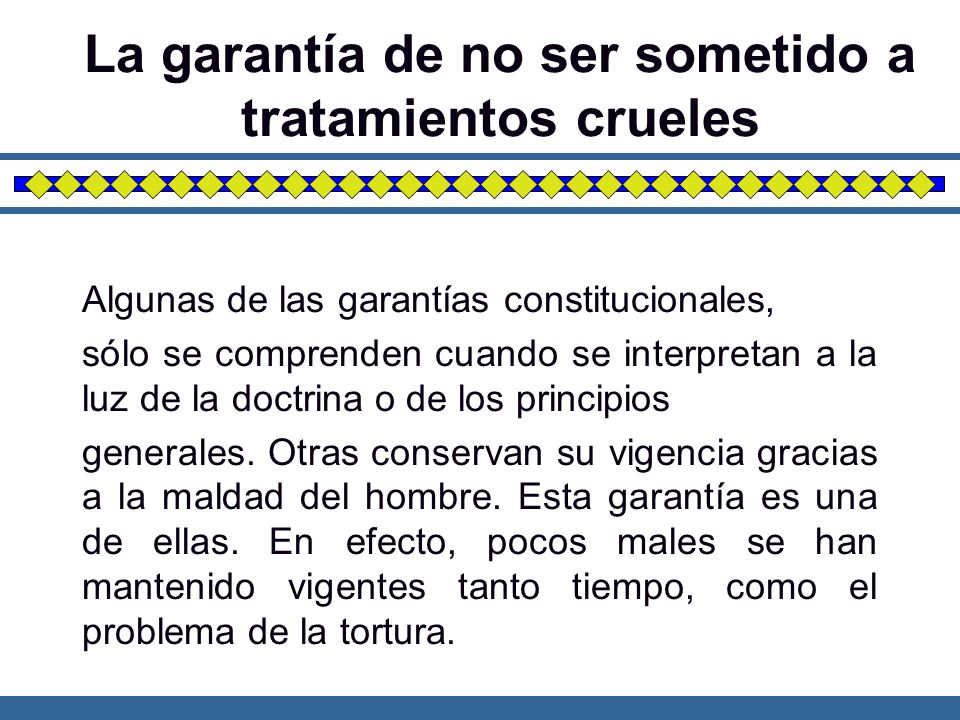 La garantía de no ser sometido a tratamientos crueles

Algunas de las garantías constitucionales,

sólo se comprenden cuando se interpretan a la luz de la doctrina o de los principios

generales. Otras conservan su vigencia gracias a la maldad del hombre. Esta garantía es una de ellas. En efecto, pocos males se han mantenido vigentes tanto tiempo, como el problema de la tortura.